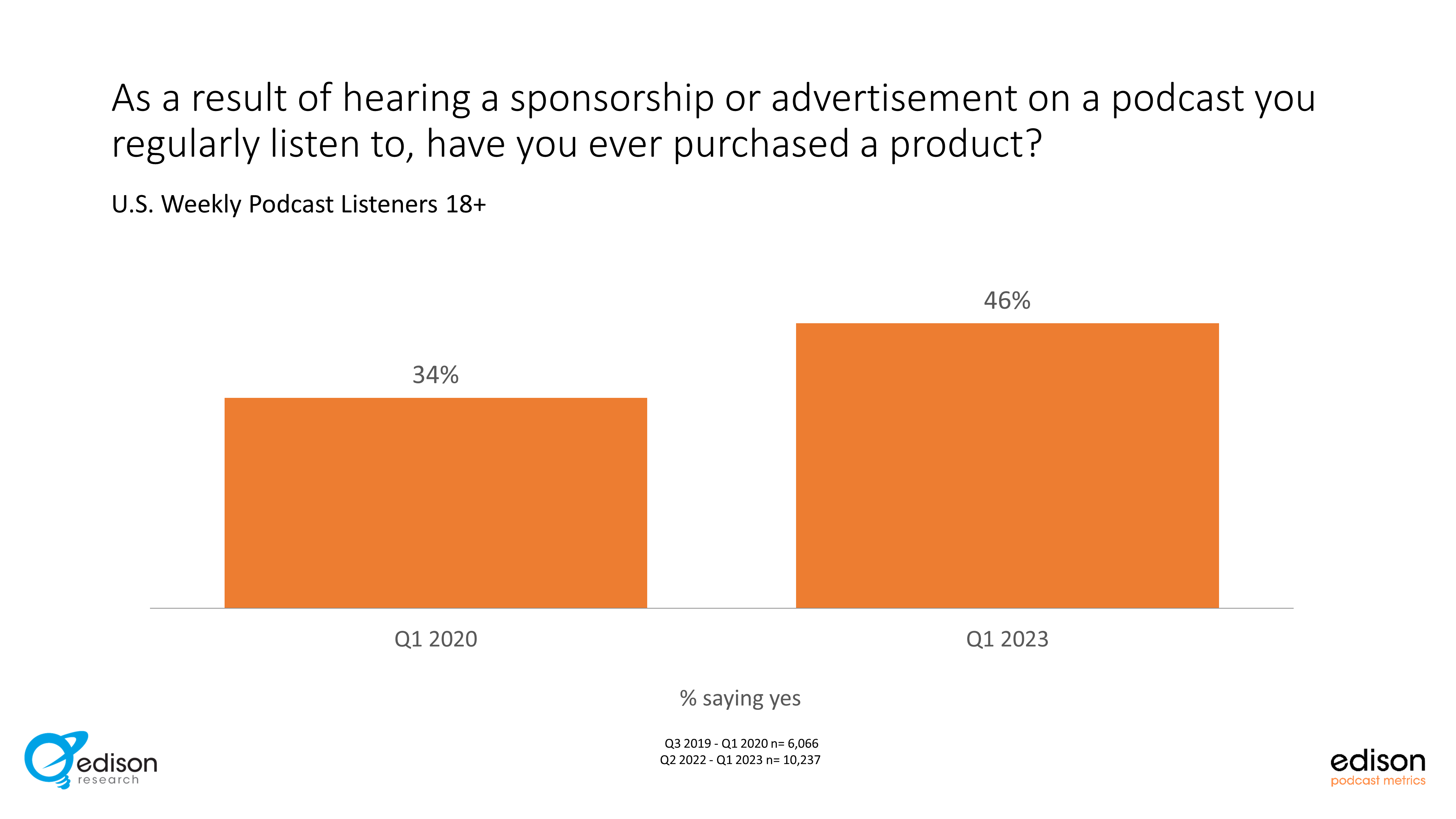 As a result of hearing a sponsorship or advertisement on a podcast you regularly listen to, have you ever purchased a product?

U.S. Weekly Podcast Listeners 18+

34%

46%

Q1 2020

Q1 2023

% saying yes

Q3 2019 - Q1 2020 n= 6,066
Q2 2022 - Q1 2023 n= 10,237

edison research

edison podcast metrics